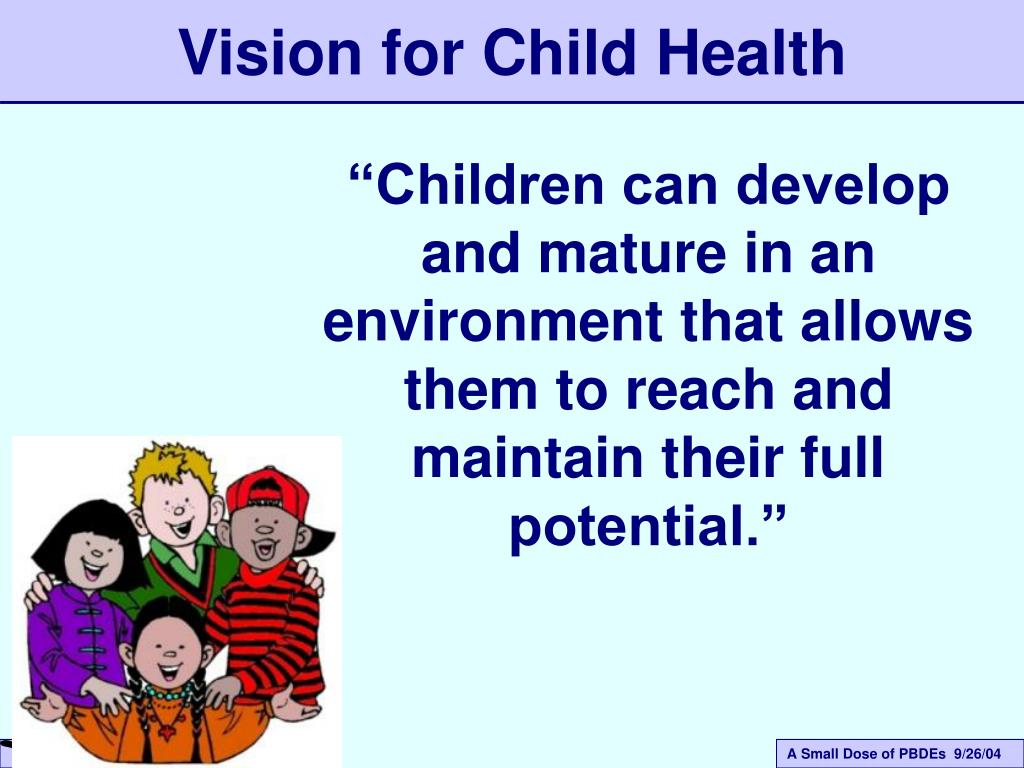 Vision for Child Health

“Children can develop and mature in an environment that allows them to reach and maintain their full potential.”

A Small Dose of PBDEs 9/26/04